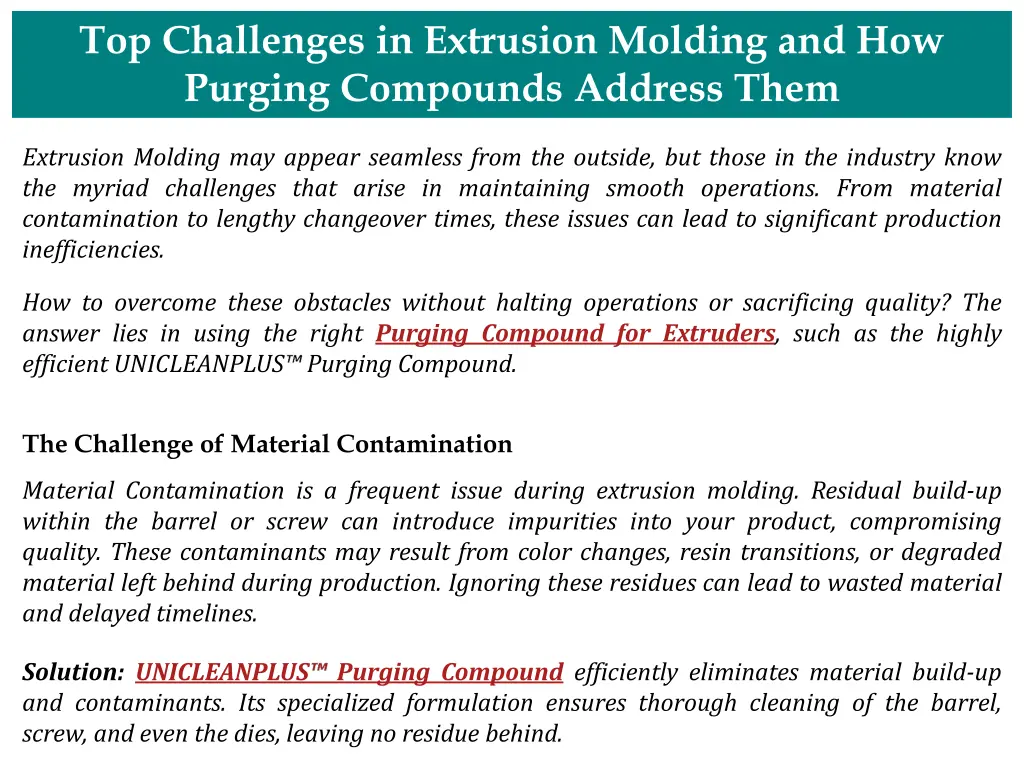 Top Challenges in Extrusion Molding and How Purging Compounds Address Them

Extrusion Molding may appear seamless from the outside, but those in the industry know the myriad challenges that arise in maintaining smooth operations. From material contamination to lengthy changeover times, these issues can lead to significant production inefficiencies.

How to overcome these obstacles without halting operations or sacrificing quality? The answer lies in using the right Purging Compound for Extruders, such as the highly efficient UNICLEANPLUS™ Purging Compound.

The Challenge of Material Contamination

Material Contamination is a frequent issue during extrusion molding. Residual build-up within the barrel or screw can introduce impurities into your product, compromising quality. These contaminants may result from color changes, resin transitions, or degraded material left behind during production. Ignoring these residues can lead to wasted material and delayed timelines.

Solution: UNICLEANPLUS™ Purging Compound efficiently eliminates material build-up and contaminants. Its specialized formulation ensures thorough cleaning of the barrel, screw, and even the dies, leaving no residue behind.